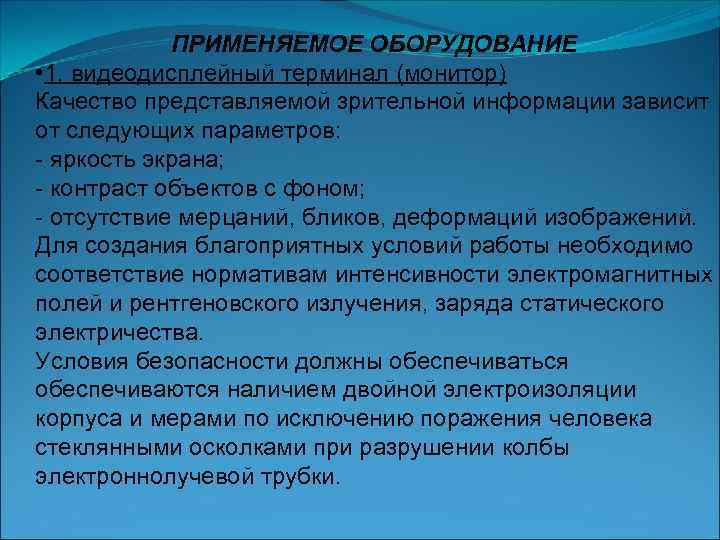 ПРИМЕНЯЕМОЕ ОБОРУДОВАНИЕ

•1. видеодисплейный терминал (монитор)
Качество представляемой зрительной информации зависит от следующих параметров:
- яркость экрана;
- контраст объектов с фоном;
- отсутствие мерцаний, бликов, деформаций изображений.
Для создания благоприятных условий работы необходимо соответствие нормативам интенсивности электромагнитных полей и рентгеновского излучения, заряда статического электричества.
Условия безопасности должны обеспечиваться обеспечиваются наличием двойной электроизоляции корпуса и мерами по исключению поражения человека стеклянными осколками при разрушении колбы электроннолучевой трубки.